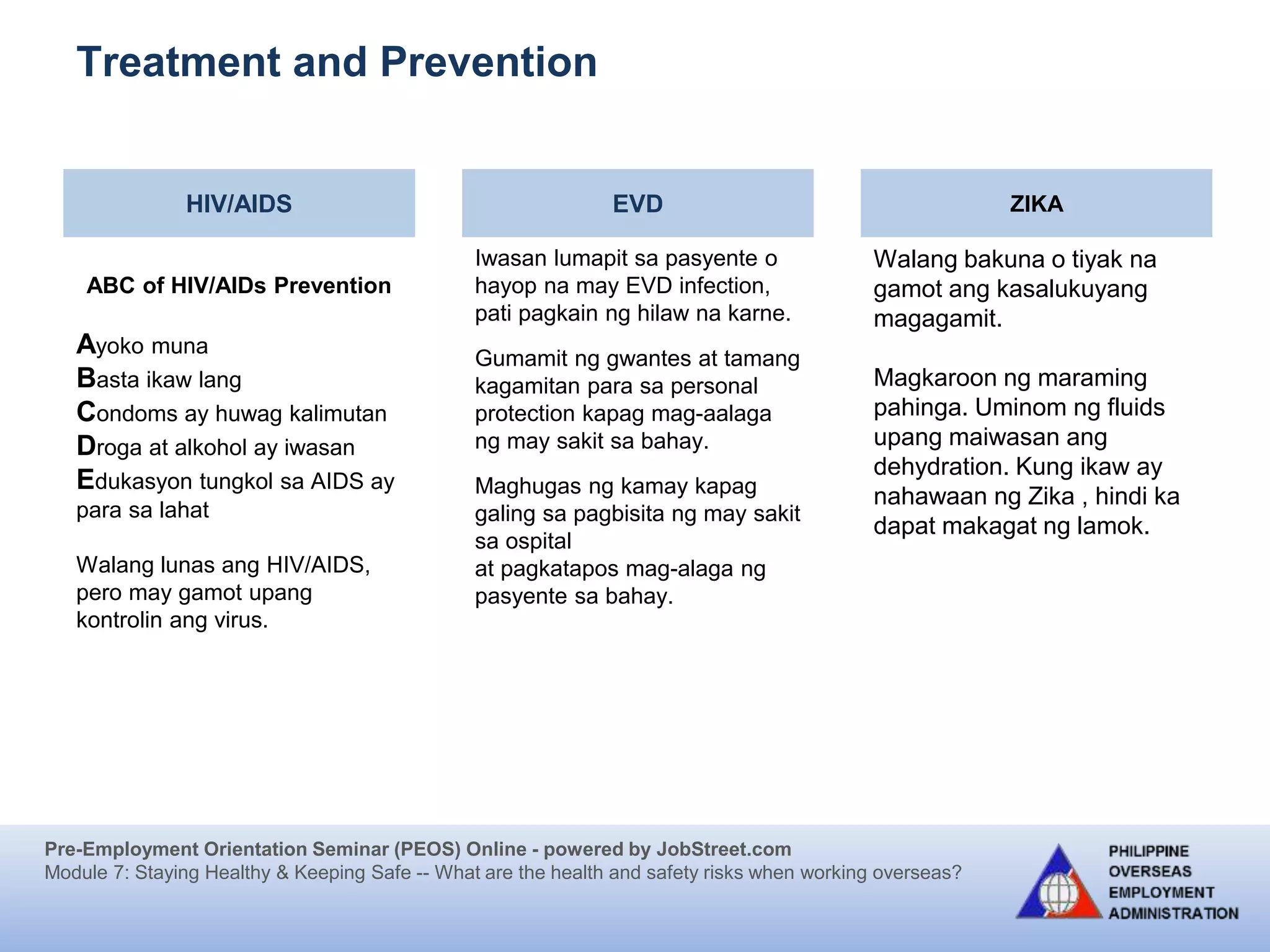 Treatment and Prevention

HIV/AIDS

ABC of HIV/AIDs Prevention

Ayoko muna
Basta ikaw lang
Condoms ay huwag kalimutan
Droga at alkohol ay iwasan
Edukasyon tungkol sa AIDS ay para sa lahat

Walang lunas ang HIV/AIDS, pero may gamot upang kontrolin ang virus.

EVD

Iwasan lumapit sa pasyente o hayop na may EVD infection, pati pagkain ng hilaw na karne.

Gumamit ng gwantes at tamang kagamitan para sa personal protection kapag mag-aalaga ng may sakit sa bahay.

Maghugas ng kamay kapag galing sa pagbisita ng may sakit sa ospital
at pagkatapos mag-alaga ng pasyente sa bahay.

ZIKA

Walang bakuna o tiyak na gamot ang kasalukuyang magagamit.

Magkaroon ng maraming pahinga. Uminom ng fluids upang maiwasan ang dehydration. Kung ikaw ay nahawaan ng Zika , hindi ka dapat makagat ng lamok.

Pre-Employment Orientation Seminar (PEOS) Online - powered by JobStreet.com
Module 7: Staying Healthy & Keeping Safe -- What are the health and safety risks when working overseas?

PHILIPPINE OVERSEAS EMPLOYMENT ADMINISTRATION